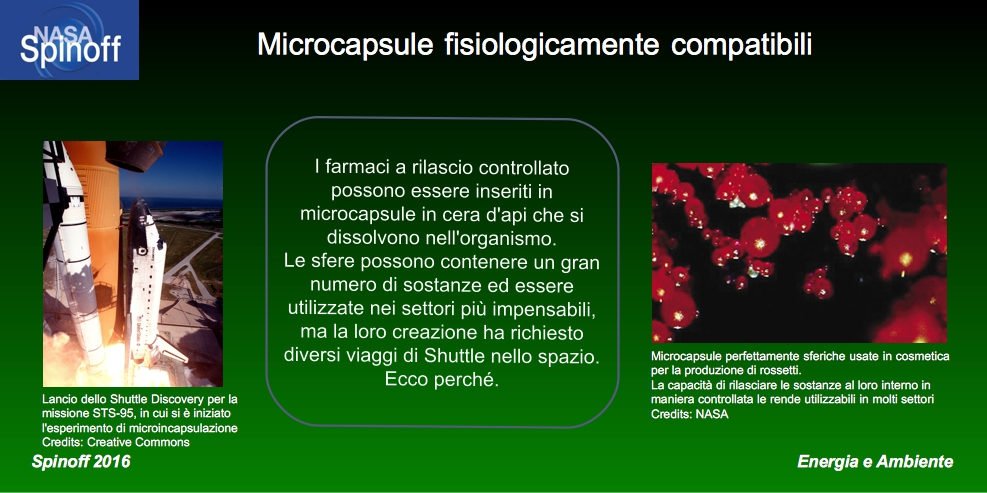 NASA Spinoff

Microcapsule fisiologicamente compatibili

Lancio dello Shuttle Discovery per la missione STS-95, in cui si è iniziato l'esperimento di microincapsulazione
Credits: Creative Commons

I farmaci a rilascio controllato possono essere inseriti in microcapsule in cera d'api che si dissolvono nell'organismo.
Le sfere possono contenere un gran numero di sostanze ed essere utilizzate nei settori più impensabili, ma la loro creazione ha richiesto diversi viaggi di Shuttle nello spazio. Ecco perché.

Microcapsule perfettamente sferiche usate in cosmetica per la produzione di rossetti.
La capacità di rilasciare le sostanze al loro interno in maniera controllata le rende utilizzabili in molti settori
Credits: NASA

Spinoff 2016

Energia e Ambiente